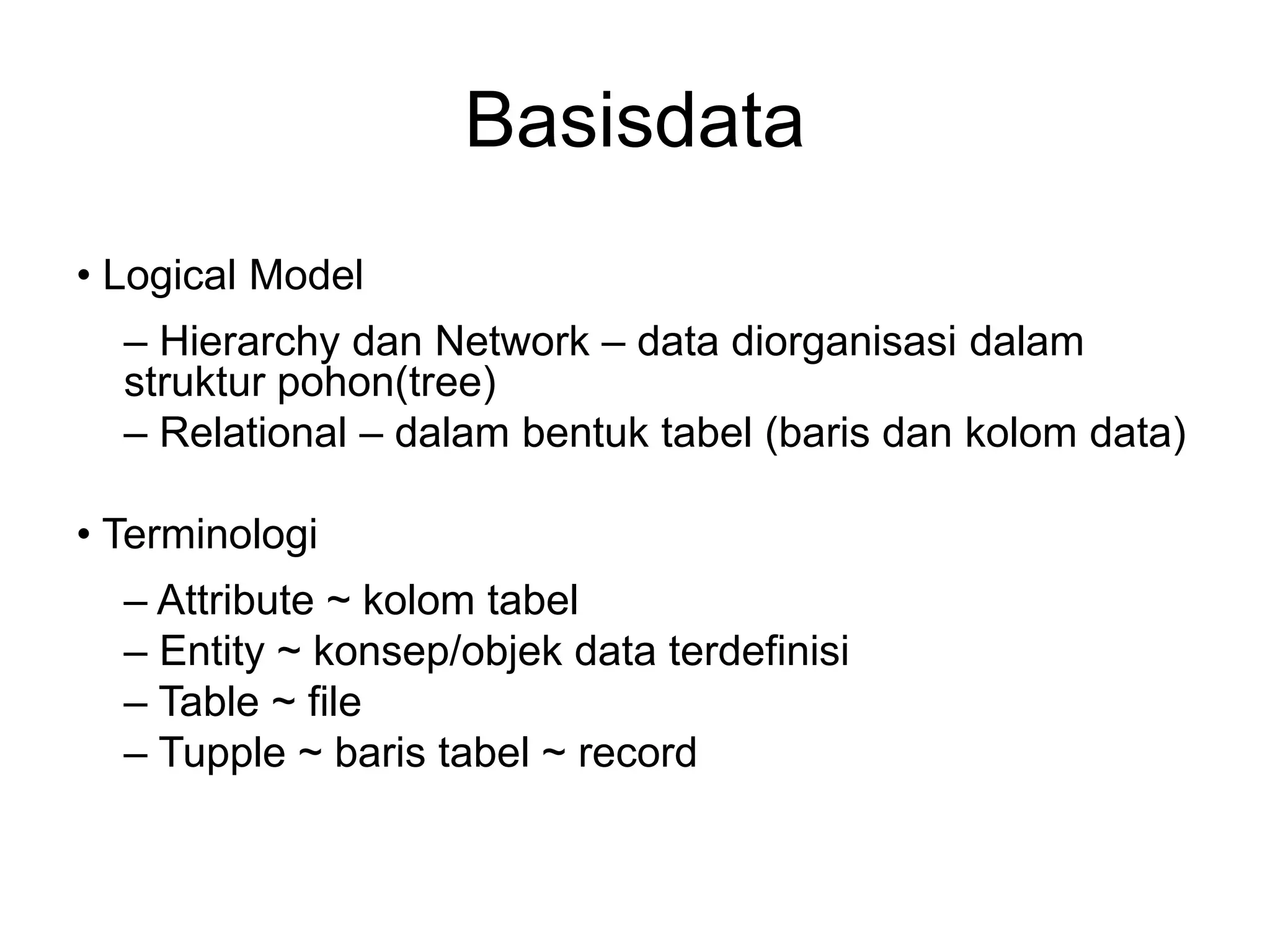 Basisdata

• Logical Model

– Hierarchy dan Network – data diorganisasi dalam struktur pohon(tree)
– Relational – dalam bentuk tabel (baris dan kolom data)

• Terminologi

– Attribute ~ kolom tabel
– Entity ~ konsep/objek data terdefinisi
– Table ~ file
– Tupple ~ baris tabel ~ record